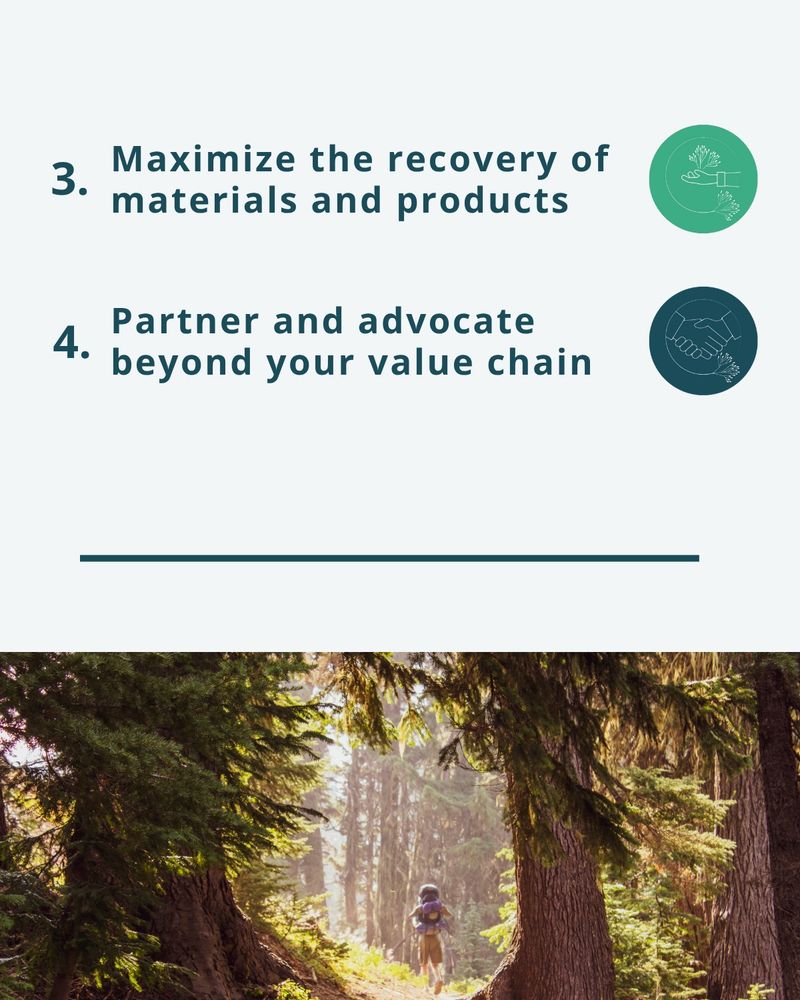 3. Maximize the recovery of materials and products

4. Partner and advocate beyond your value chain